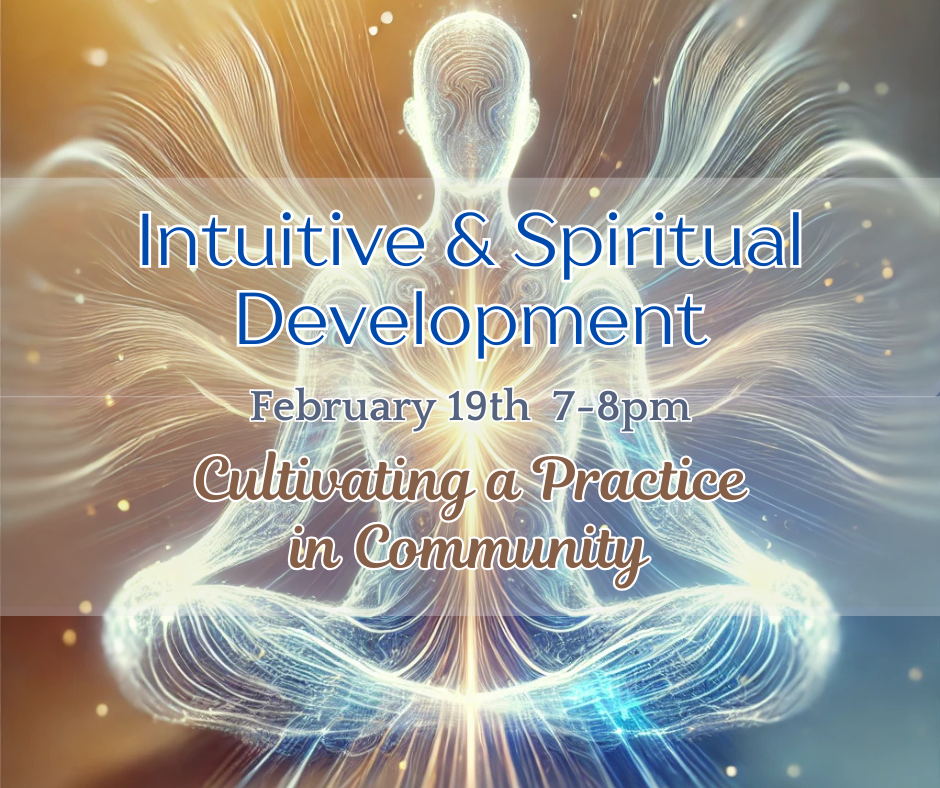 Intuitive & Spiritual Development

February 19th 7-8pm

Cultivating a Practice in Community